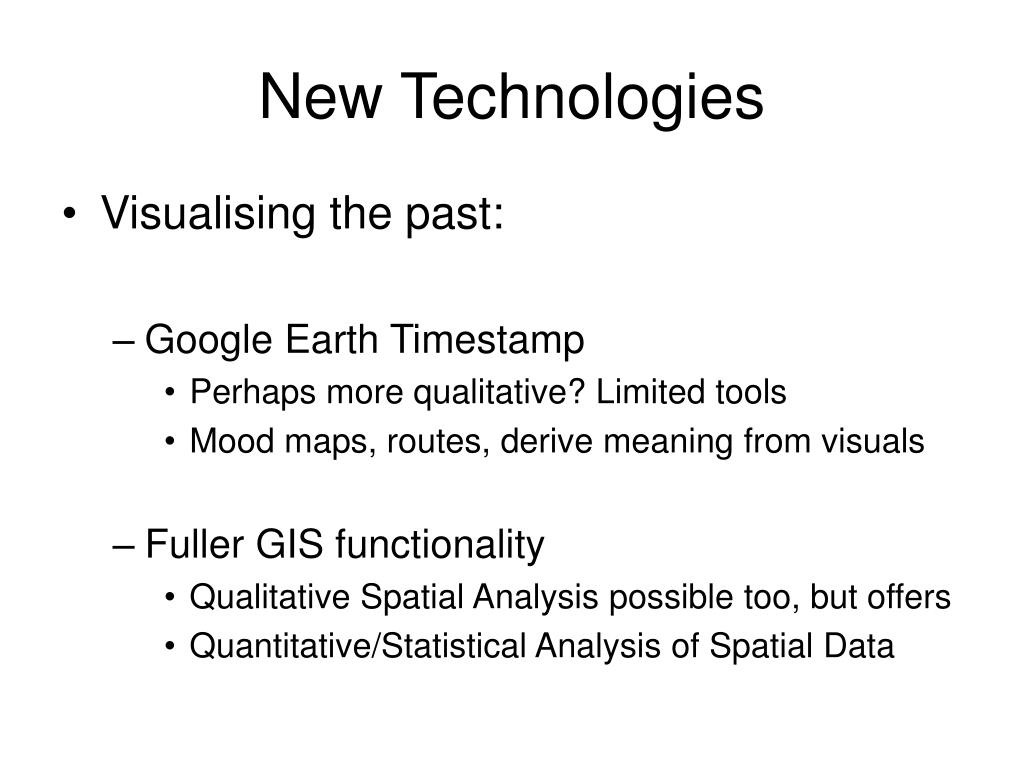 New Technologies

• Visualising the past:

– Google Earth Timestamp
• Perhaps more qualitative? Limited tools
• Mood maps, routes, derive meaning from visuals

– Fuller GIS functionality
• Qualitative Spatial Analysis possible too, but offers
• Quantitative/Statistical Analysis of Spatial Data